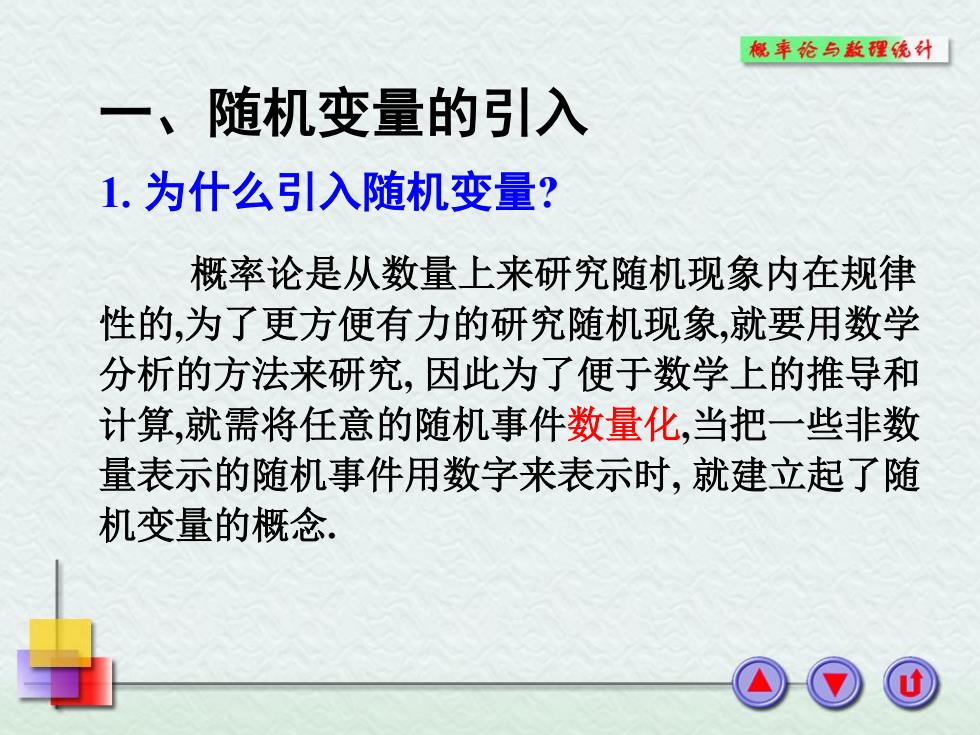 概率论与数理统计

一、随机变量的引入

1. 为什么引入随机变量?

概率论是从数量上来研究随机现象内在规律性的,为了更方便有力的研究随机现象,就要用数学分析的方法来研究, 因此为了便于数学上的推导和计算,就需将任意的随机事件数量化,当把一些非数量表示的随机事件用数字来表示时, 就建立起了随机变量的概念.